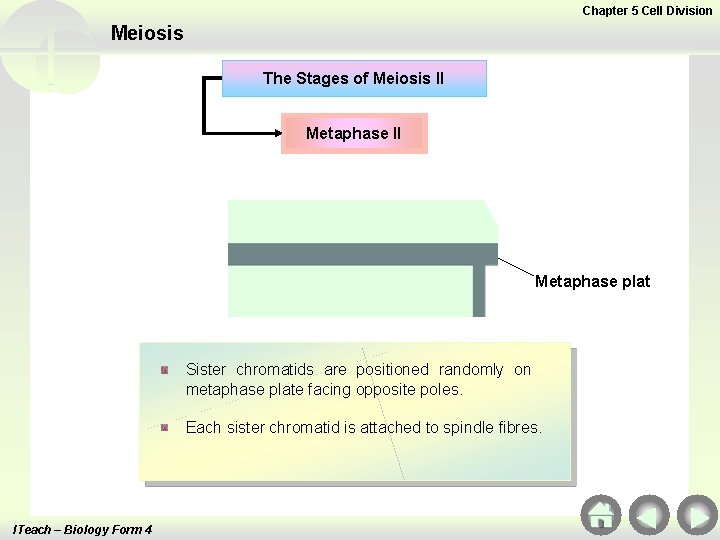 Chapter 5 Cell Division

Meiosis

The Stages of Meiosis II

Metaphase II

Metaphase plat

Sister chromatids are positioned randomly on metaphase plate facing opposite poles.

Each sister chromatid is attached to spindle fibres.

ITeach – Biology Form 4